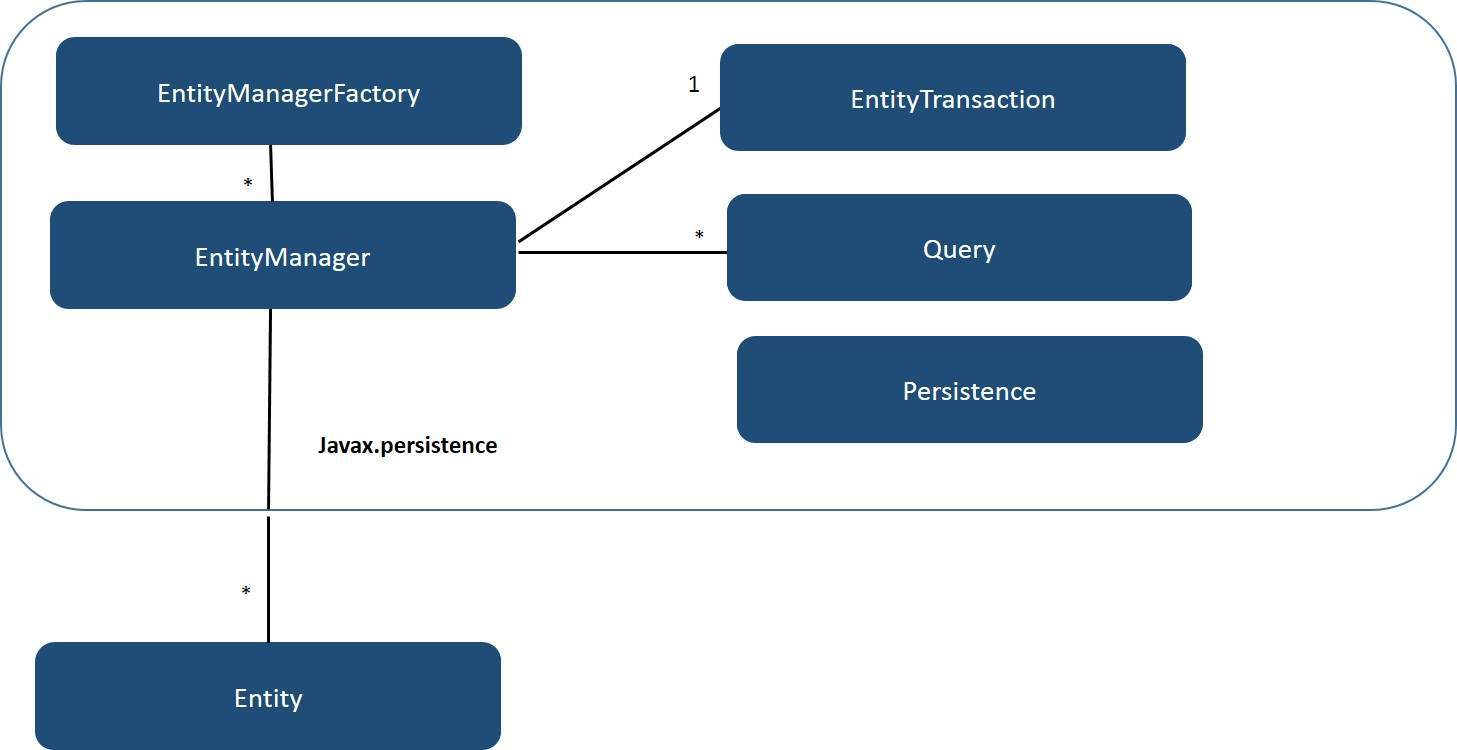 EntityManagerFactory

1

EntityTransaction

*

EntityManager

*

Query

Persistence

Javax.persistence

*

Entity